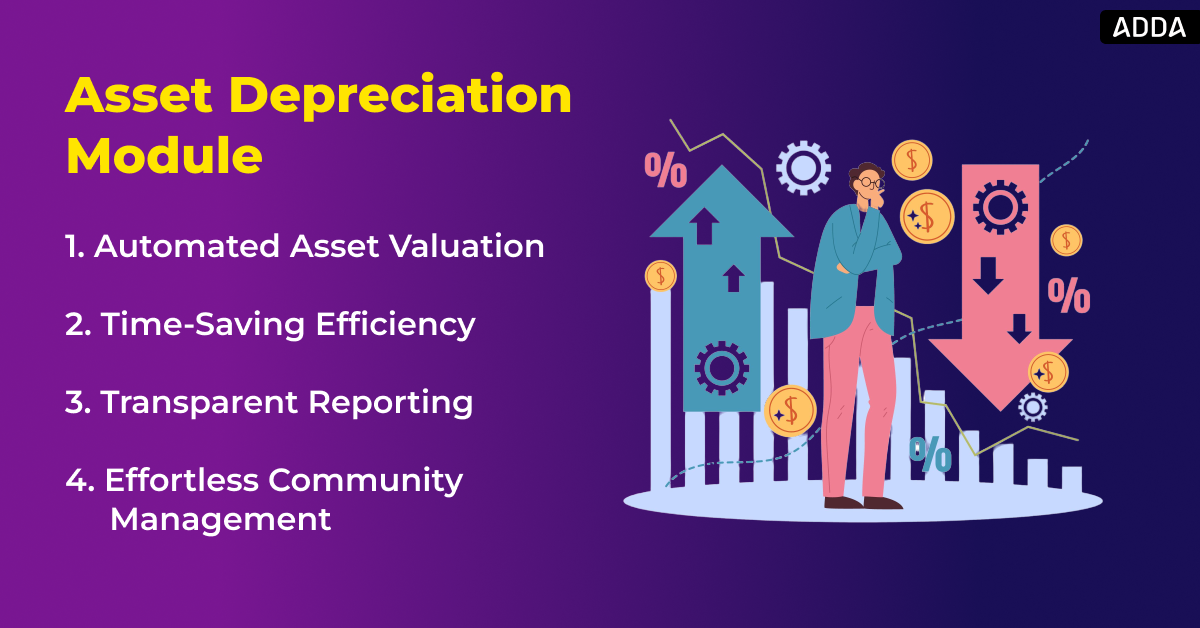 ADDA

Asset Depreciation Module

1. Automated Asset Valuation

2. Time-Saving Efficiency

3. Transparent Reporting

4. Effortless Community Management

%

$

$

$

$

%

$

$

%